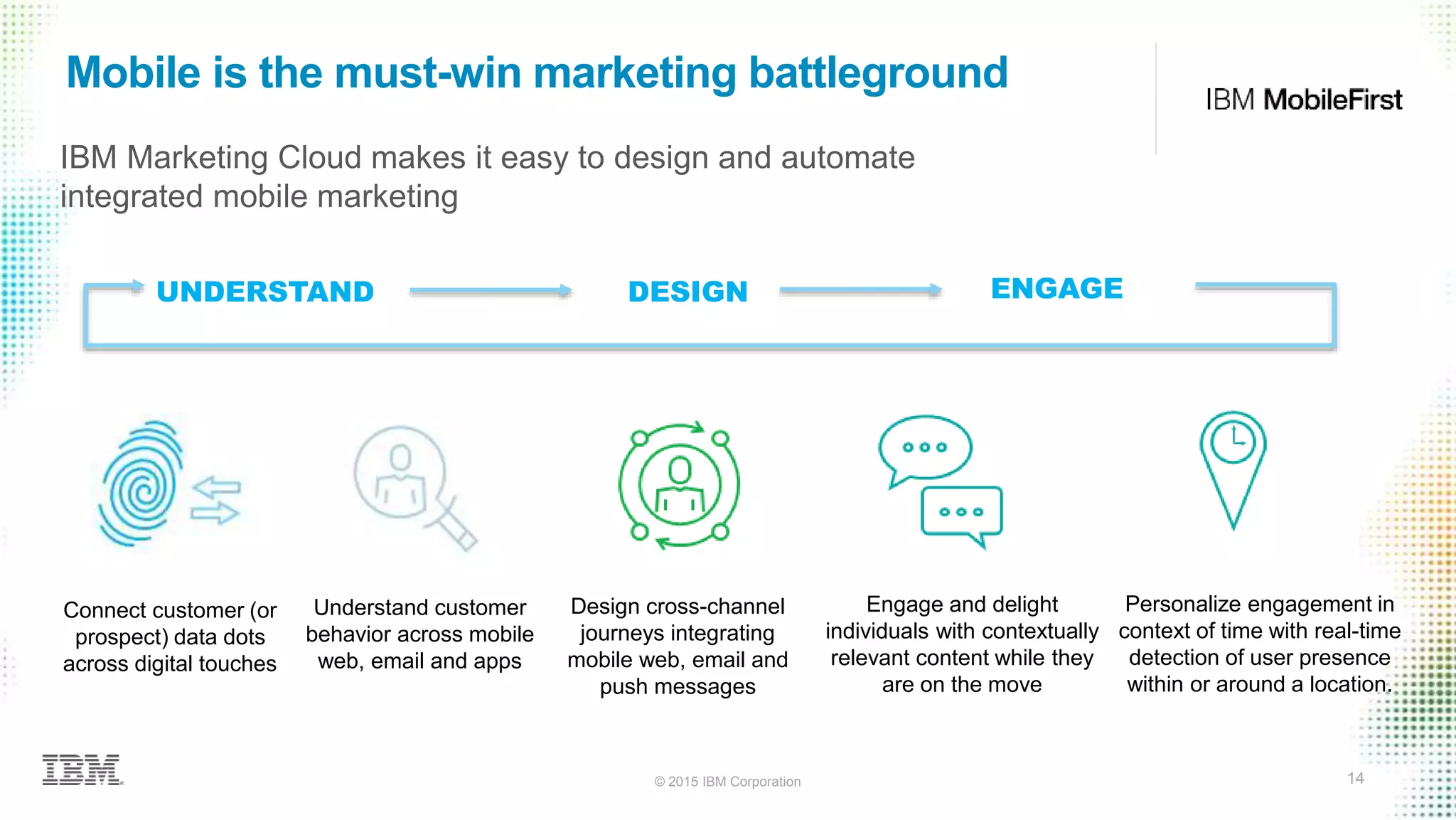 Mobile is the must-win marketing battleground

IBM MobileFirst

IBM Marketing Cloud makes it easy to design and automate integrated mobile marketing

UNDERSTAND

DESIGN

ENGAGE

Connect customer (or prospect) data dots across digital touches

Understand customer behavior across mobile web, email and apps

Design cross-channel journeys integrating mobile web, email and push messages

Engage and delight individuals with contextually relevant content while they are on the move

Personalize engagement in context of time with real-time detection of user presence within or around a location.

IBM

© 2015 IBM Corporation

14